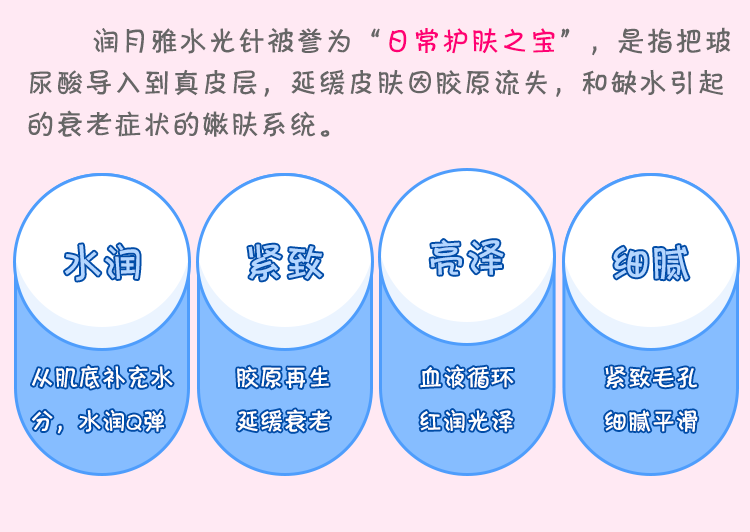 润月雅水光针被誉为“日常护肤之宝”，是指把玻尿酸导入到真皮层，延缓皮肤因胶原流失，和缺水引起的衰老症状的嫩肤系统。

水润

从肌底补充水分，水润Q弹

紧致

胶原再生
延缓衰老

亮泽

血液循环
红润光泽

细腻

紧致毛孔
细腻平滑